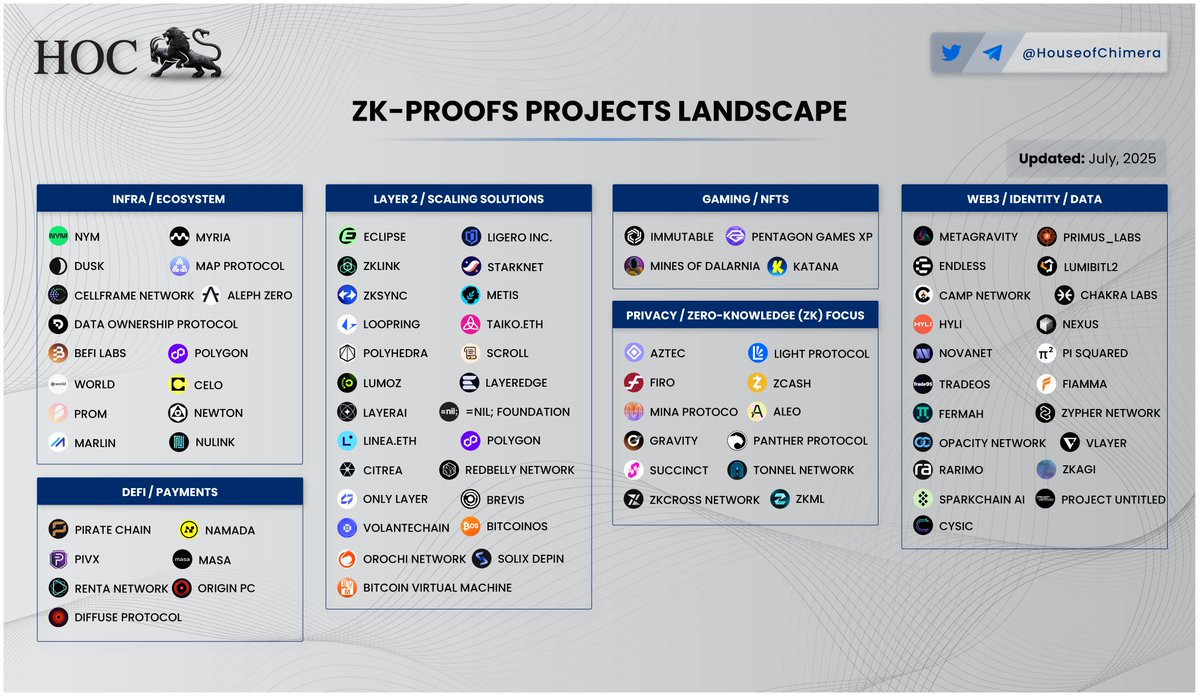 HOC

@HouseofChimera

ZK-PROOFS PROJECTS LANDSCAPE

Updated: July, 2025

INFRA / ECOSYSTEM

NYM
MYRIA
DUSK
MAP PROTOCOL
CELLFRAME NETWORK
ALEPH ZERO
DATA OWNERSHIP PROTOCOL
BEFI LABS
POLYGON
WORLD
CELO
PROM
NEWTON
MARLIN
NULINK

DEFI / PAYMENTS

PIRATE CHAIN
NAMADA
PIVX
MASA
RENTA NETWORK
ORIGIN PC
DIFFUSE PROTOCOL

LAYER 2 / SCALING SOLUTIONS

ECLIPSE
LIGERO INC.
ZKLINK
STARKNET
ZKSYNC
METIS
LOOPRING
TAIKO.ETH
POLYHEDRA
SCROLL
LUMOZ
LAYEREDGE
LAYERAI
=NIL; FOUNDATION
LINEA.ETH
POLYGON
CITREA
REDBELLY NETWORK
ONLY LAYER
BREVIS
VOLANTECHAIN
BITCOINOS
OROCHI NETWORK
SOLIX DEPIN
BITCOIN VIRTUAL MACHINE

GAMING / NFTS

IMMUTABLE
PENTAGON GAMES XP
MINES OF DALARNIA
KATANA

PRIVACY / ZERO-KNOWLEDGE (ZK) FOCUS

AZTEC
LIGHT PROTOCOL
FIRO
ZCASH
MINA PROTOCO
ALEO
GRAVITY
PANTHER PROTOCOL
SUCCINCT
TONNEL NETWORK
ZKCROSS NETWORK
ZKML

WEB3 / IDENTITY / DATA

METAGRAVITY
PRIMUS_LABS
ENDLESS
LUMIBITL2
CAMP NETWORK
CHAKRA LABS
HYLI
NEXUS
NOVANET
PI SQUARED
TRADEOS
FIAMMA
FERMAH
ZYPHER NETWORK
OPACITY NETWORK
VLAYER
RARIMO
ZKAGI
SPARKCHAIN AI
PROJECT UNTITLED
CYSIC